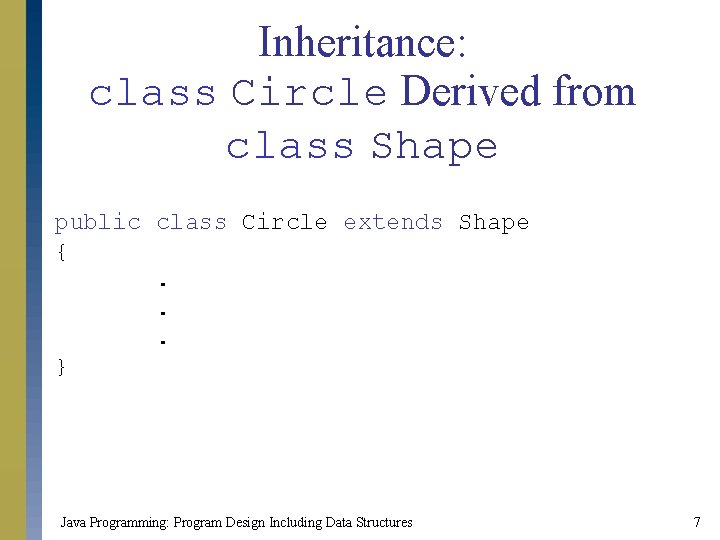 Inheritance: class Circle Derived from class Shape

public class Circle extends Shape
{
.
.
.
}

Java Programming: Program Design Including Data Structures

7